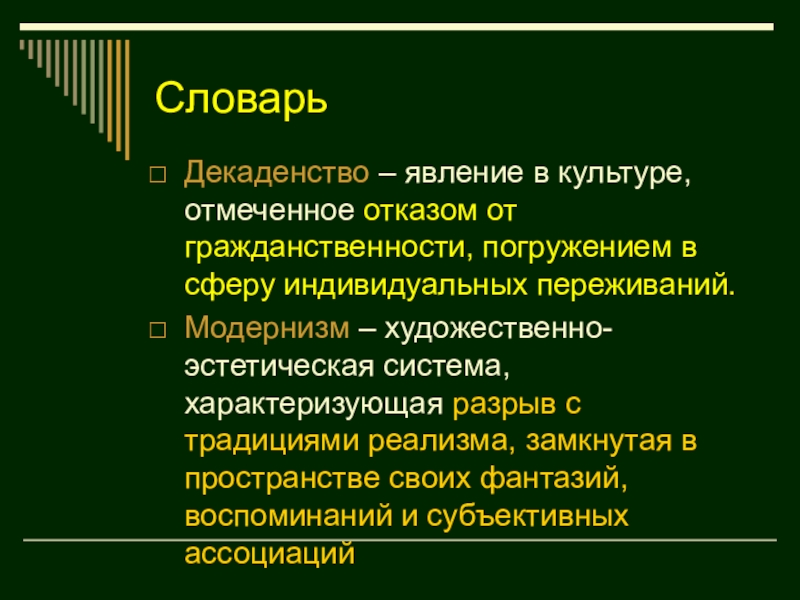 Словарь

Декаденство – явление в культуре, отмеченное отказом от гражданственности, погружением в сферу индивидуальных переживаний.

Модернизм – художественно-эстетическая система, характеризующая разрыв с традициями реализма, замкнутая в пространстве своих фантазий, воспоминаний и субъективных ассоциаций